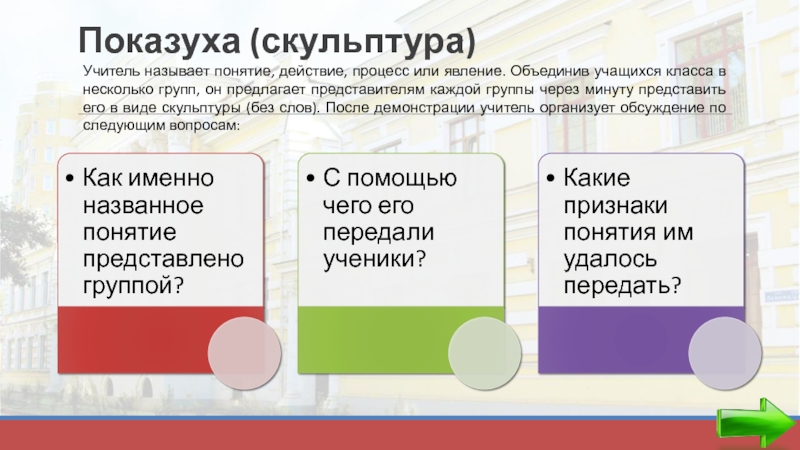 Показуха (скульптура)

Учитель называет понятие, действие, процесс или явление. Объединив учащихся класса в несколько групп, он предлагает представителям каждой группы через минуту представить его в виде скульптуры (без слов). После демонстрации учитель организует обсуждение по следующим вопросам:

• Как именно названное понятие представлено группой?

• С помощью чего его передали ученики?

• Какие признаки понятия им удалось передать?